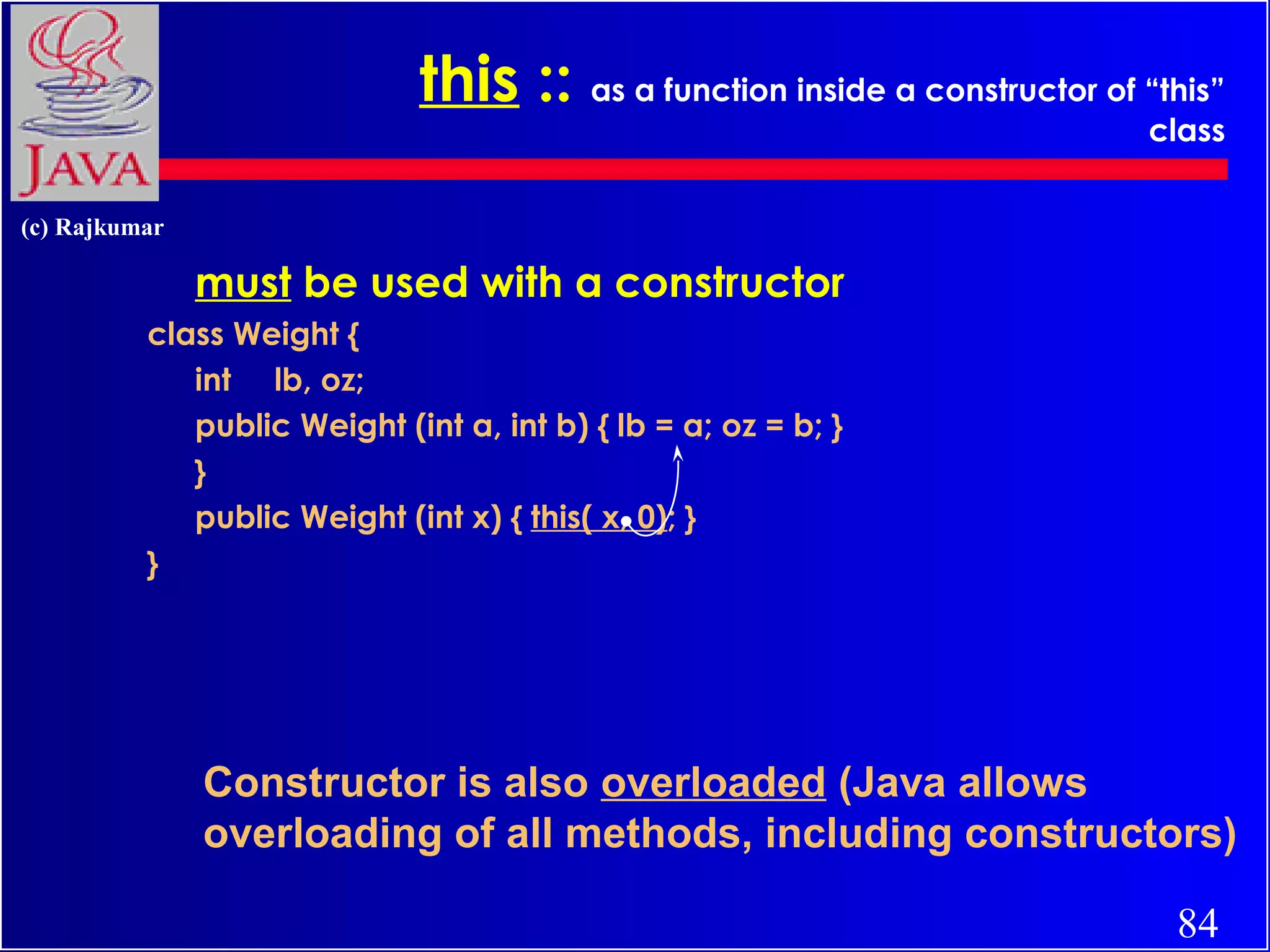 JAVA

this :: as a function inside a constructor of “this” class

(c) Rajkumar

must be used with a constructor

class Weight {
int lb, oz;
public Weight (int a, int b) { lb = a; oz = b; }
}
public Weight (int x) { this( x, 0); }
}

Constructor is also overloaded (Java allows overloading of all methods, including constructors)

84